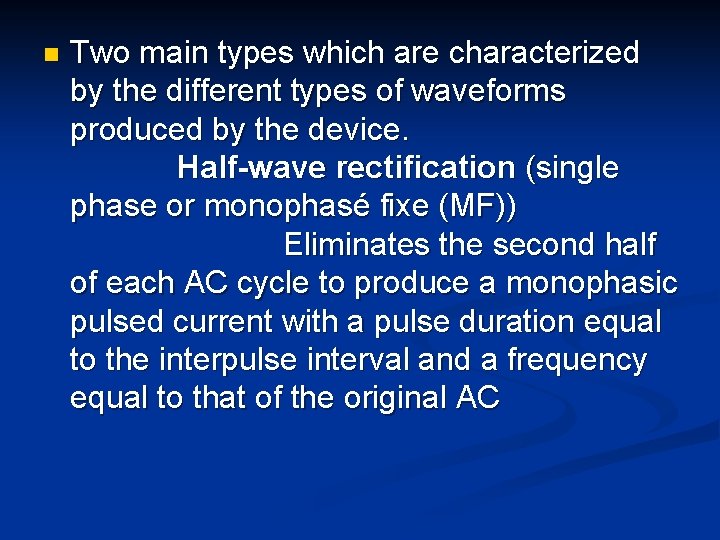 Two main types which are characterized by the different types of waveforms produced by the device.
Half-wave rectification (single phase or monophasé fixe (MF))
Eliminates the second half of each AC cycle to produce a monophasic pulsed current with a pulse duration equal to the interpulse interval and a frequency equal to that of the original AC